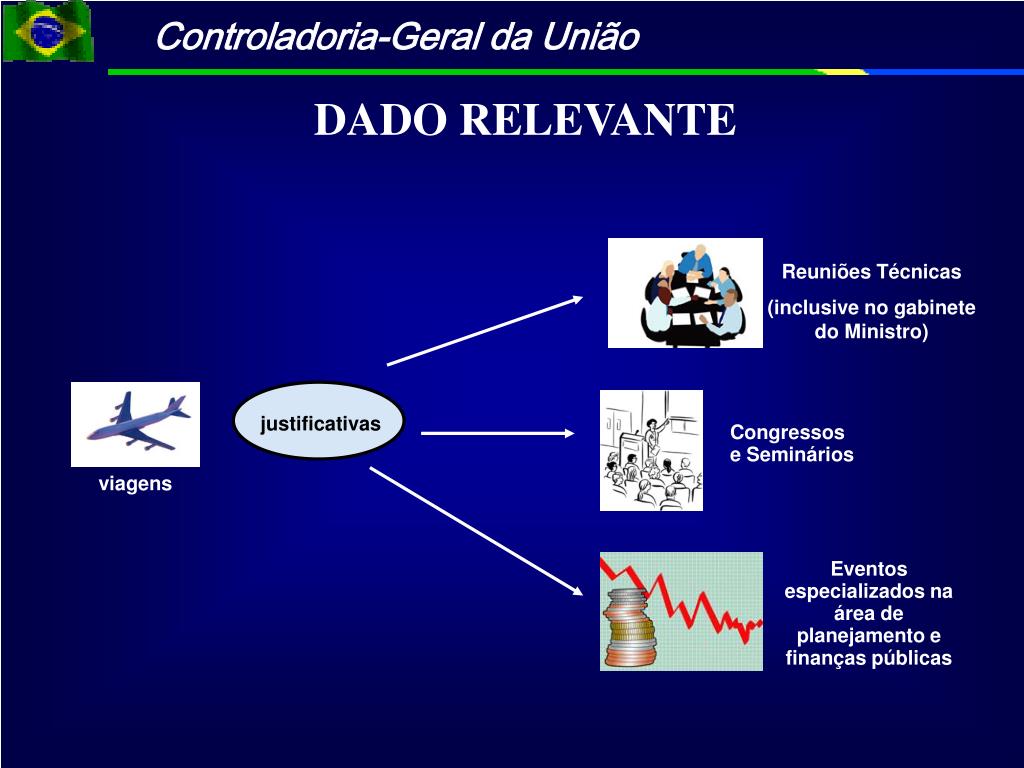 Controladoria-Geral da União

DADO RELEVANTE

viagens

justificativas

Reuniões Técnicas

(inclusive no gabinete do Ministro)

Congressos e Seminários

Eventos especializados na área de planejamento e finanças públicas